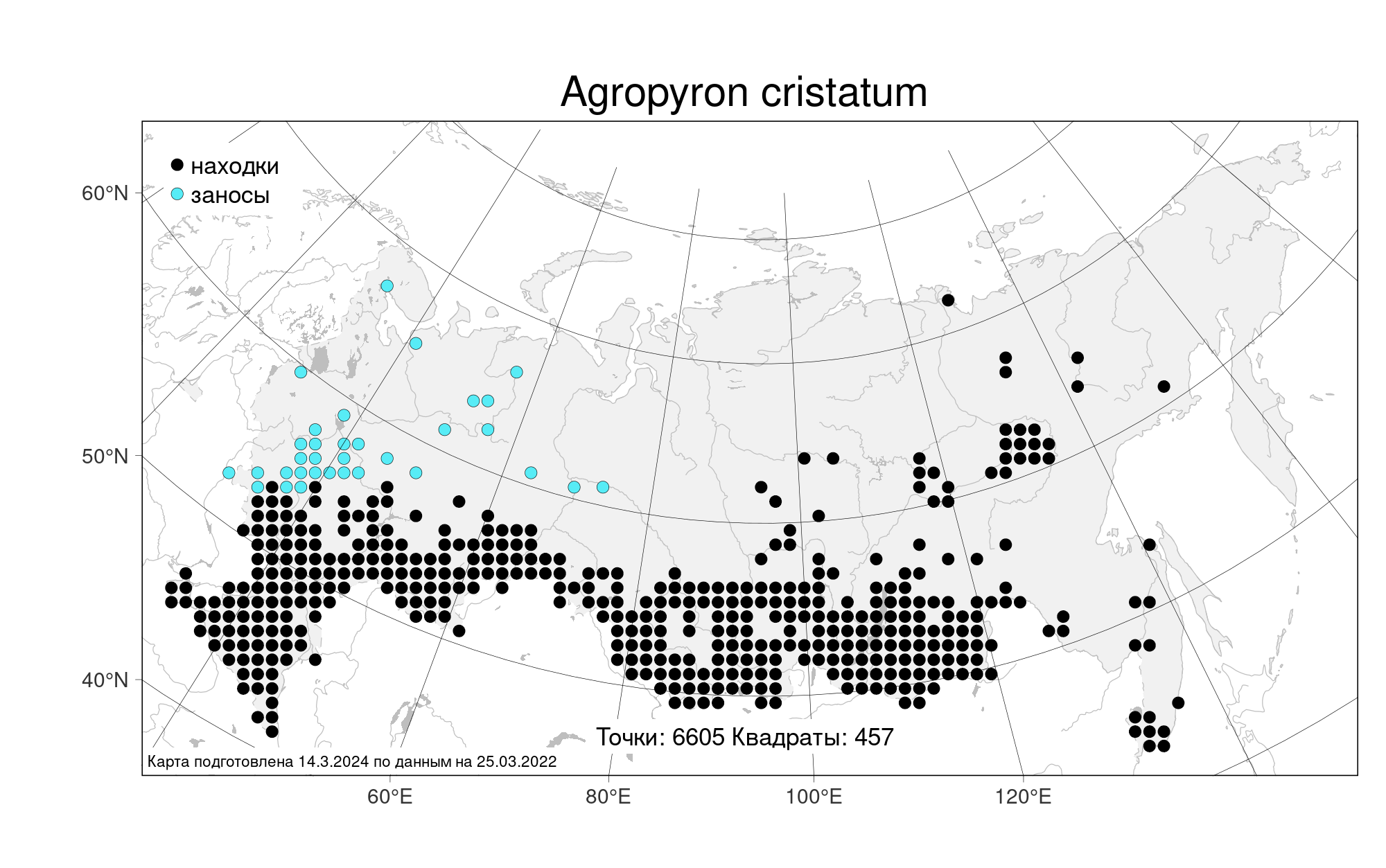 Agropyron cristatum

находки
заносы

60°N
50°N
40°N

Точки: 6605 Квадраты: 457

Карта подготовлена 14.3.2024 по данным на 25.03.2022

60°E
80°E
100°E
120°E